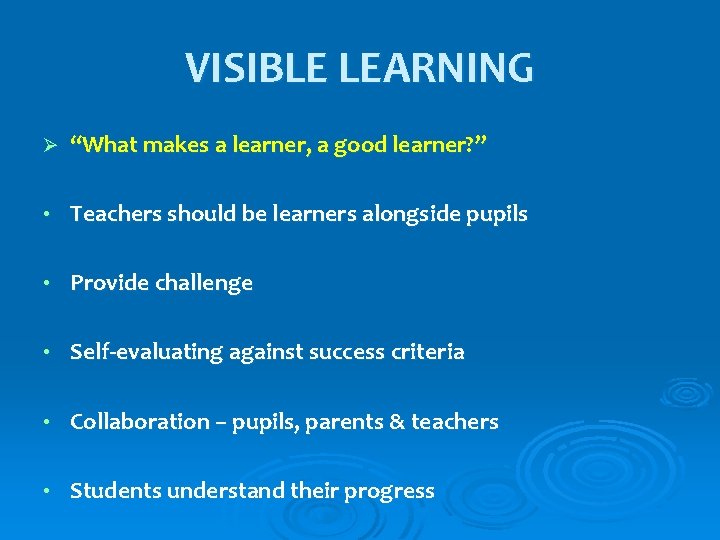 VISIBLE LEARNING

➢ "What makes a learner, a good learner?"

• Teachers should be learners alongside pupils

• Provide challenge

• Self-evaluating against success criteria

• Collaboration – pupils, parents & teachers

• Students understand their progress